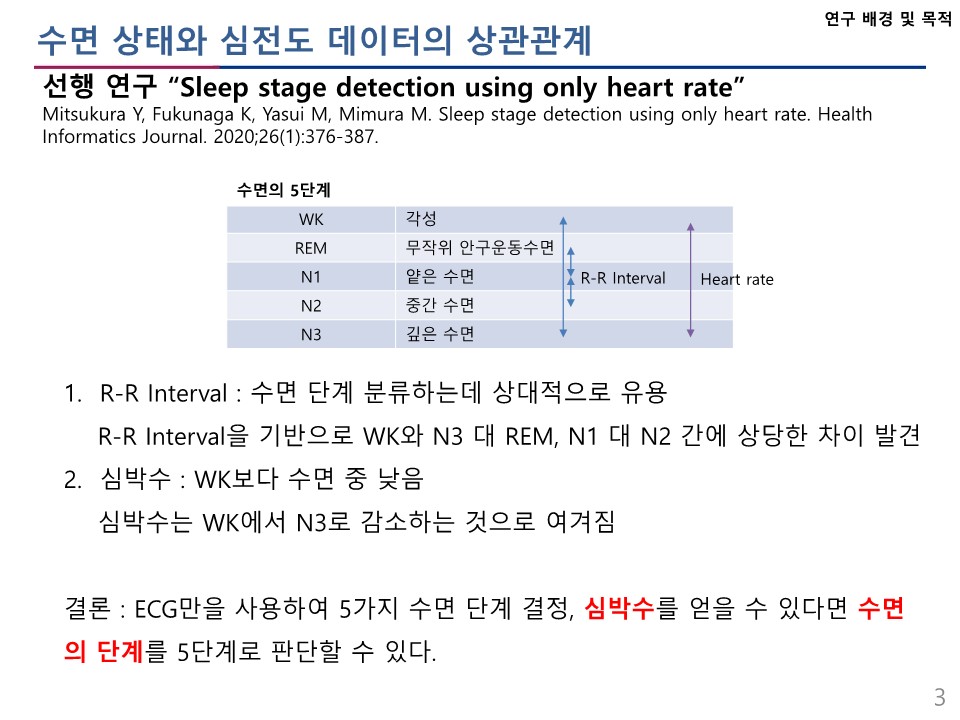 연구 배경 및 목적

수면 상태와 심전도 데이터의 상관관계

선행 연구 “Sleep stage detection using only heart rate”

Mitsukura Y, Fukunaga K, Yasui M, Mimura M. Sleep stage detection using only heart rate. Health Informatics Journal. 2020;26(1):376-387.

수면의 5단계

| WK | 각성 |
|---|---|
| REM | 무작위 안구운동수면 |
| N1 | 얕은 수면 |
| N2 | 중간 수면 |
| N3 | 깊은 수면 |

R-R Interval

Heart rate

1. R-R Interval : 수면 단계 분류하는데 상대적으로 유용

R-R Interval을 기반으로 WK와 N3 대 REM, N1 대 N2 간에 상당한 차이 발견

2. 심박수 : WK보다 수면 중 낮음

심박수는 WK에서 N3로 감소하는 것으로 여겨짐

결론 : ECG만을 사용하여 5가지 수면 단계 결정, 심박수를 얻을 수 있다면 수면의 단계를 5단계로 판단할 수 있다.

3